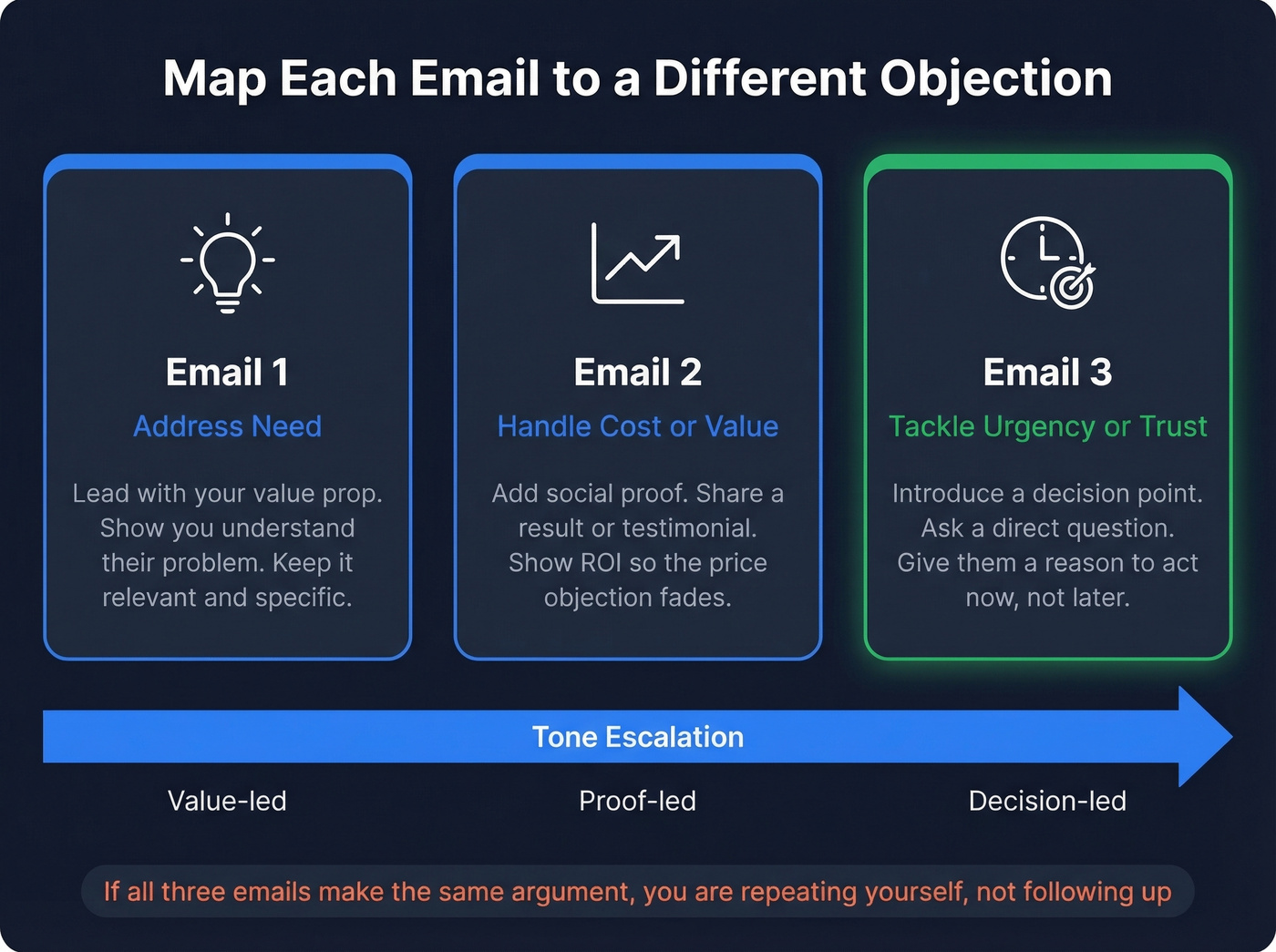 Map Each Email to a Different Objection

Email 1

Address Need

Lead with your value prop. Show you understand their problem. Keep it relevant and specific.

Email 2

Handle Cost or Value

Add social proof. Share a result or testimonial. Show ROI so the price objection fades.

Email 3

Tackle Urgency or Trust

Introduce a decision point. Ask a direct question. Give them a reason to act now, not later.

Tone Escalation

Value-led

Proof-led

Decision-led

If all three emails make the same argument, you are repeating yourself, not following up